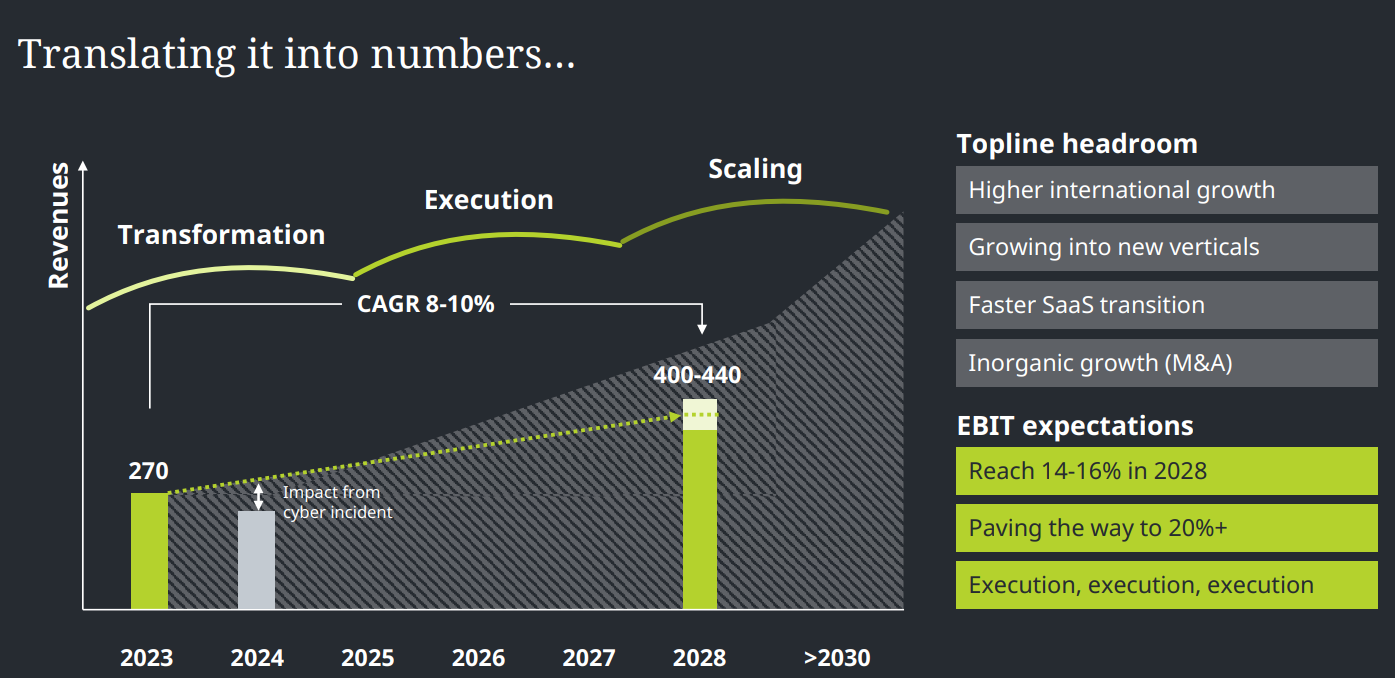 Translating it into numbers...

Revenues

Transformation

Execution

Scaling

CAGR 8-10%

400-440

270

Impact from cyber incident

2023 2024 2025 2026 2027 2028 >2030

Topline headroom

Higher international growth

Growing into new verticals

Faster SaaS transition

Inorganic growth (M&A)

EBIT expectations

Reach 14-16% in 2028

Paving the way to 20%+

Execution, execution, execution